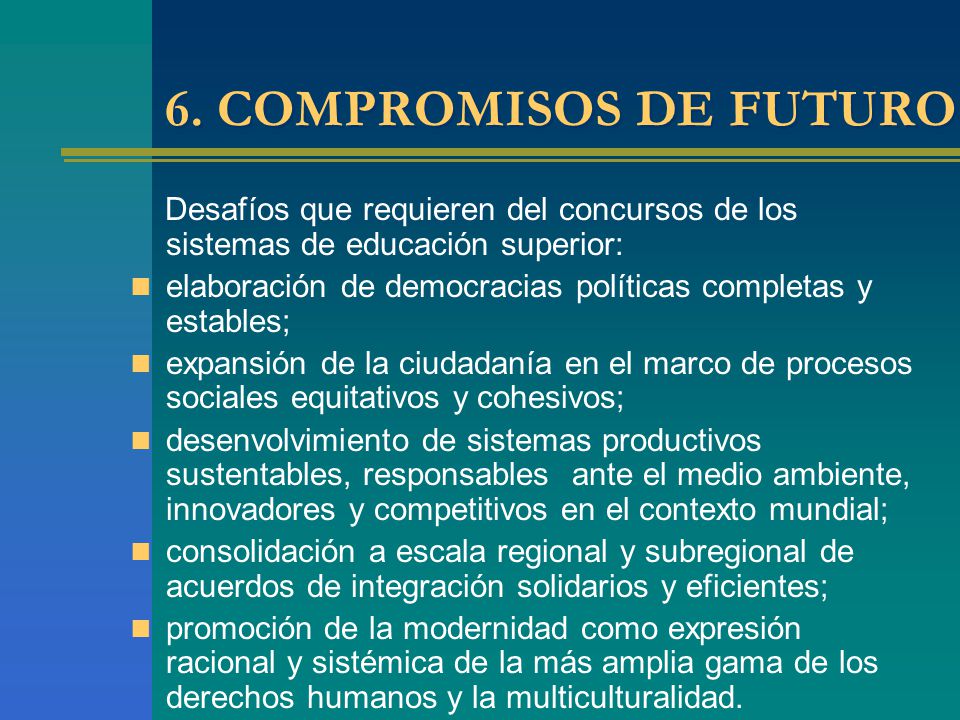 6. COMPROMISOS DE FUTURO

Desafíos que requieren del concursos de los sistemas de educación superior:

- elaboración de democracias políticas completas y estables;
- expansión de la ciudadanía en el marco de procesos sociales equitativos y cohesivos;
- desenvolvimiento de sistemas productivos sustentables, responsables ante el medio ambiente, innovadores y competitivos en el contexto mundial;
- consolidación a escala regional y subregional de acuerdos de integración solidarios y eficientes;
- promoción de la modernidad como expresión racional y sistémica de la más amplia gama de los derechos humanos y la multiculturalidad.